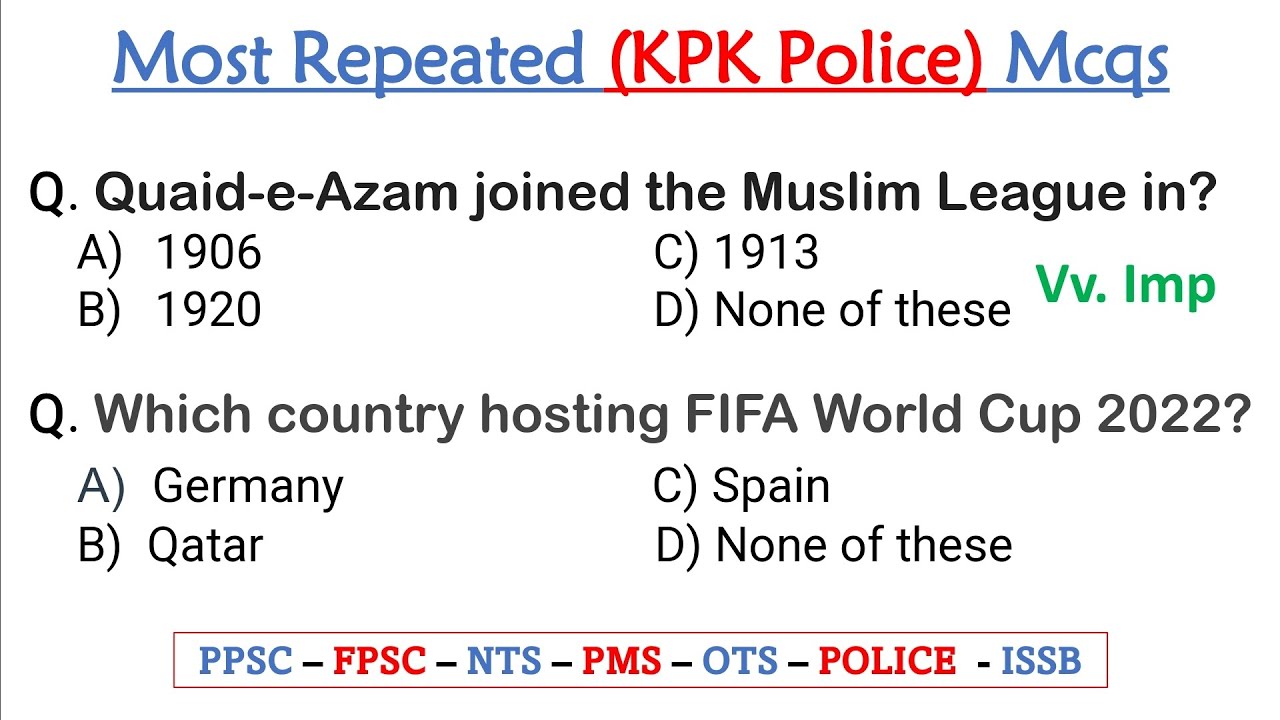 Most Repeated (KPK Police) Mcqs

Q. Quaid-e-Azam joined the Muslim League in?
A) 1906
B) 1920
C) 1913
D) None of these

Vv. Imp

Q. Which country hosting FIFA World Cup 2022?
A) Germany
B) Qatar
C) Spain
D) None of these

PPSC – FPSC – NTS – PMS – OTS – POLICE - ISSB